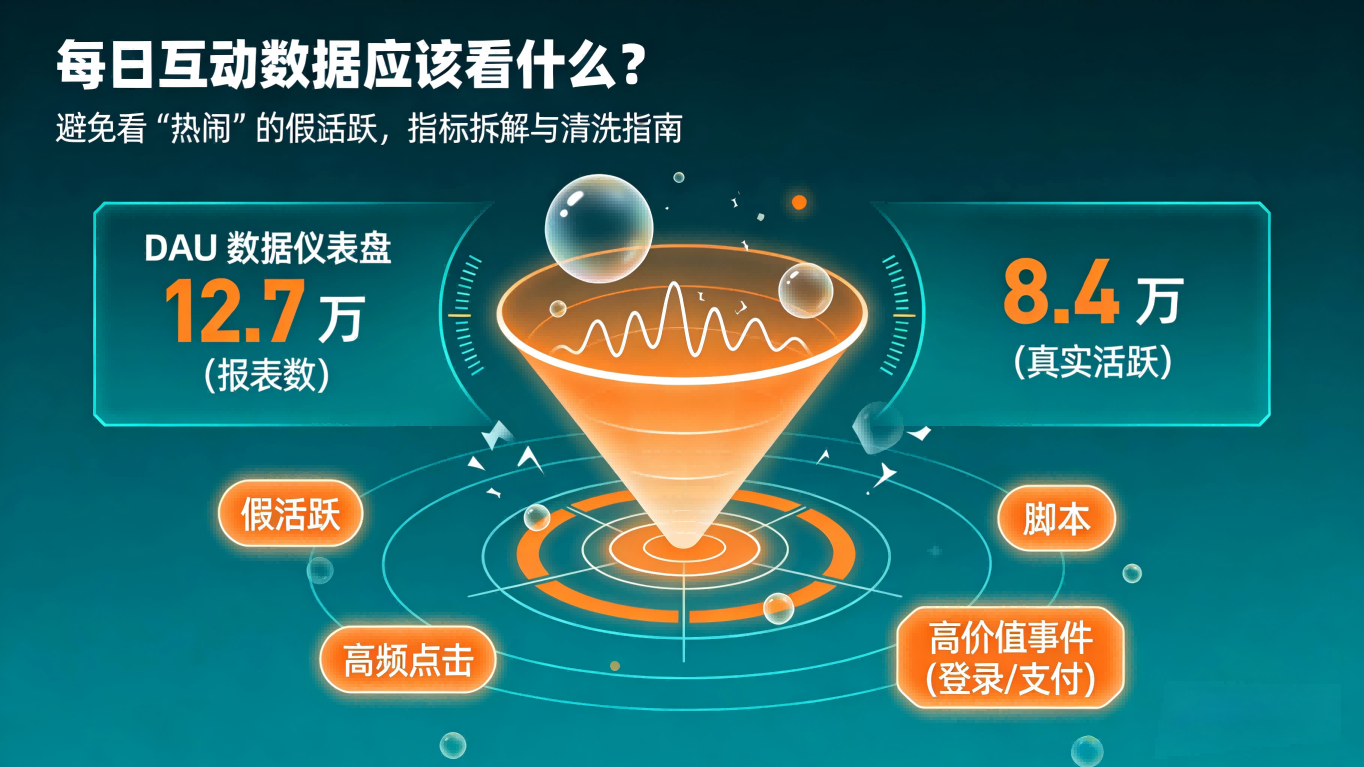 每日互动数据应该看什么？

避免看“热闹”的假活跃，指标拆解与清洗指南

DAU 数据仪表盘
12.7 万
(报表数)

8.4 万
(真实活跃)

假活跃

脚本

高频点击

高价值事件
(登录/支付)